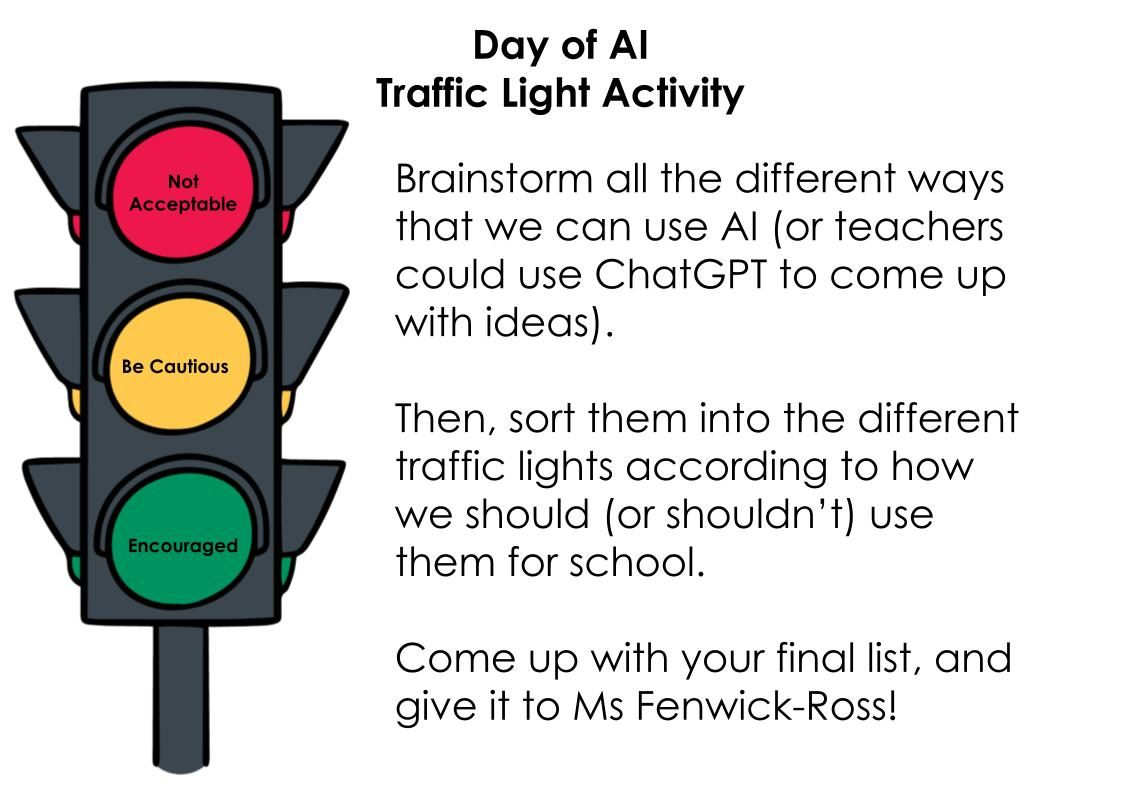 Day of AI
Traffic Light Activity

Not Acceptable

Be Cautious

Encouraged

Brainstorm all the different ways that we can use AI (or teachers could use ChatGPT to come up with ideas).

Then, sort them into the different traffic lights according to how we should (or shouldn't) use them for school.

Come up with your final list, and give it to Ms Fenwick-Ross!